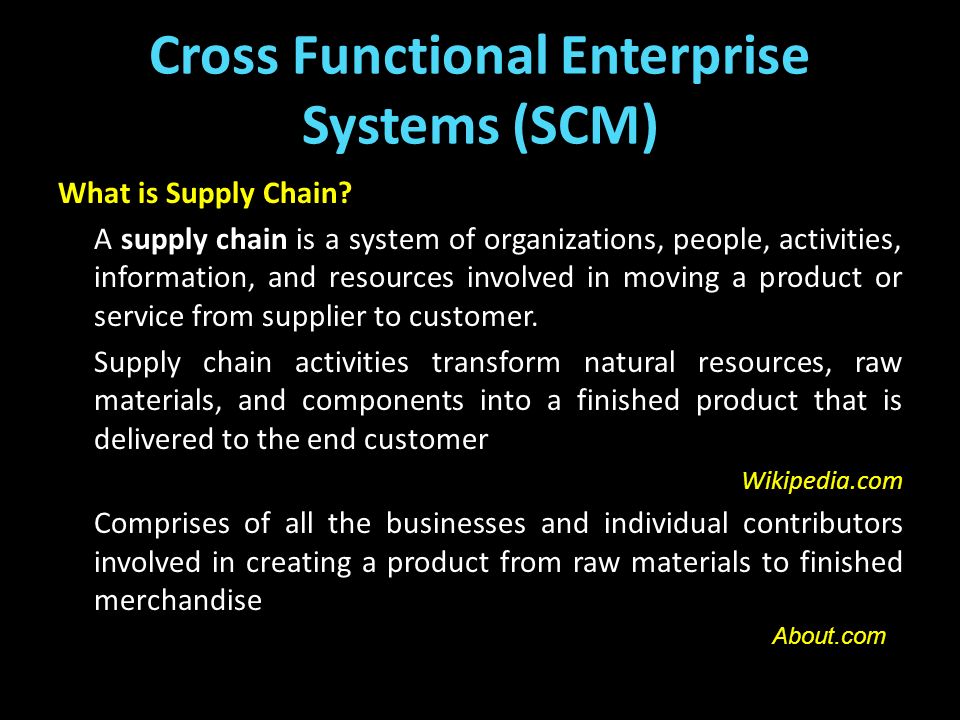 Cross Functional Enterprise Systems (SCM)

What is Supply Chain?

A supply chain is a system of organizations, people, activities, information, and resources involved in moving a product or service from supplier to customer.

Supply chain activities transform natural resources, raw materials, and components into a finished product that is delivered to the end customer

Wikipedia.com

Comprises of all the businesses and individual contributors involved in creating a product from raw materials to finished merchandise

About.com